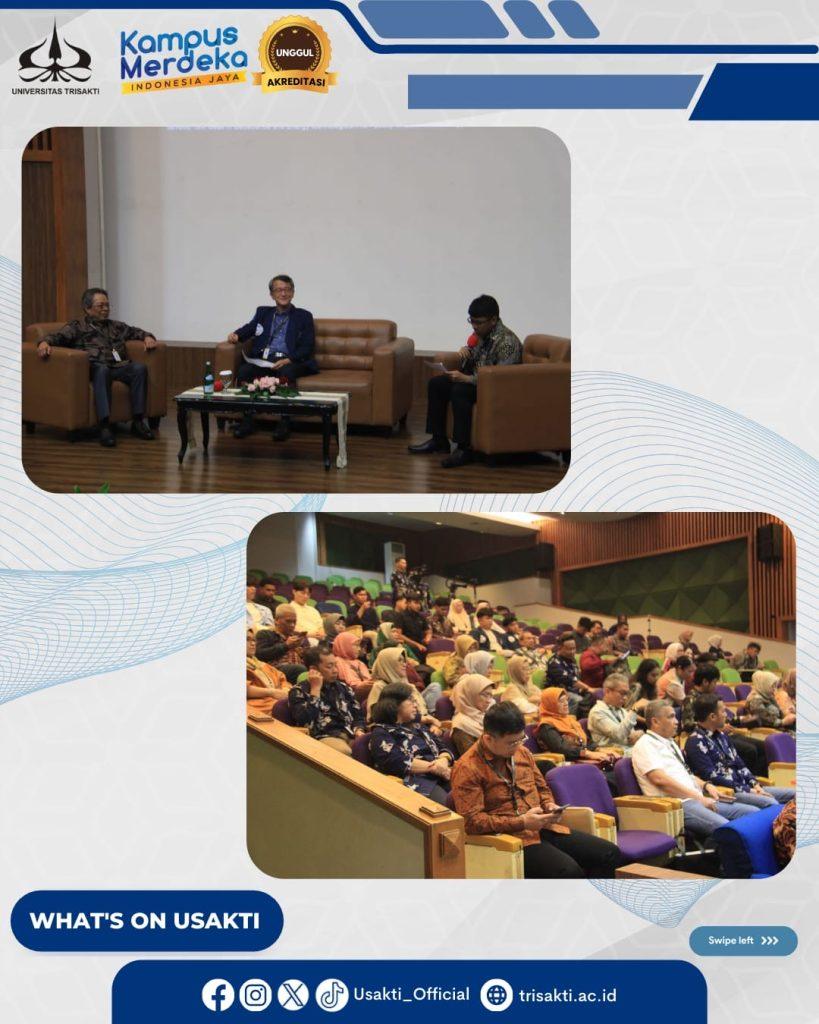 UNIVERSITAS TRISAKTI

Kampus Merdeka
INDONESIA JAYA

UNGGUL
AKREDITASI

WHAT'S ON USAKTI

Swipe left >>>

Usakti_Official trisakti.ac.id